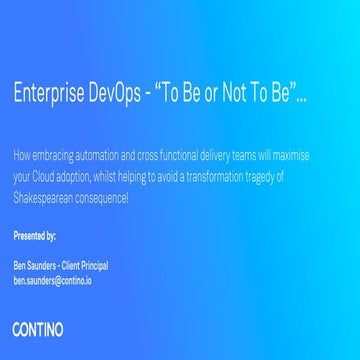 Enterprise DevOps - “To Be or Not To Be”...

How embracing automation and cross functional delivery teams will maximise your Cloud adoption, whilst helping to avoid a transformation tragedy of Shakespearean consequence!

Presented by:

Ben Saunders - Client Principal
ben.saunders@contino.io

CONTINO